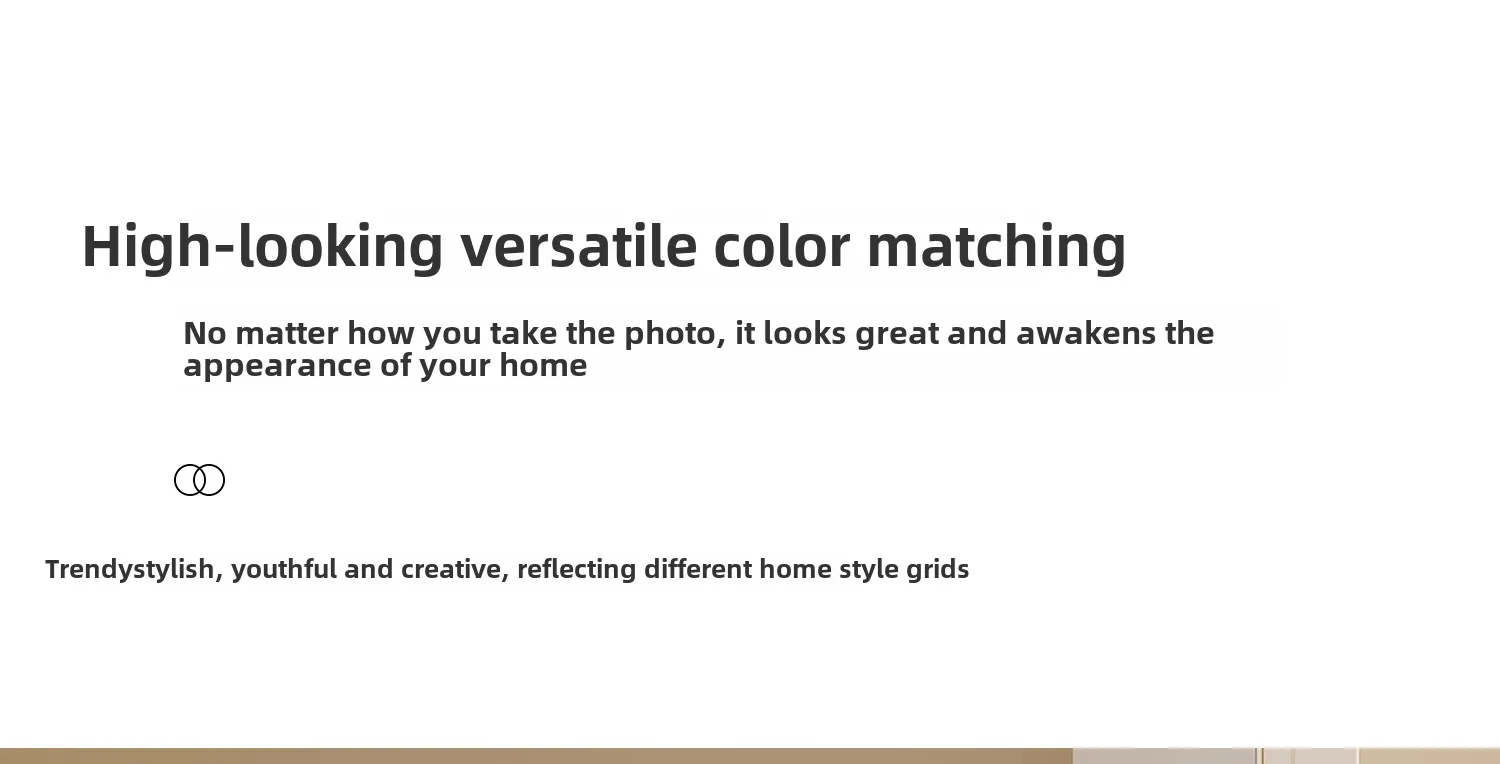 High-looking versatile color matching

No matter how you take the photo, it looks great and awakens the appearance of your home

Trendystylish, youthful and creative, reflecting different home style grids